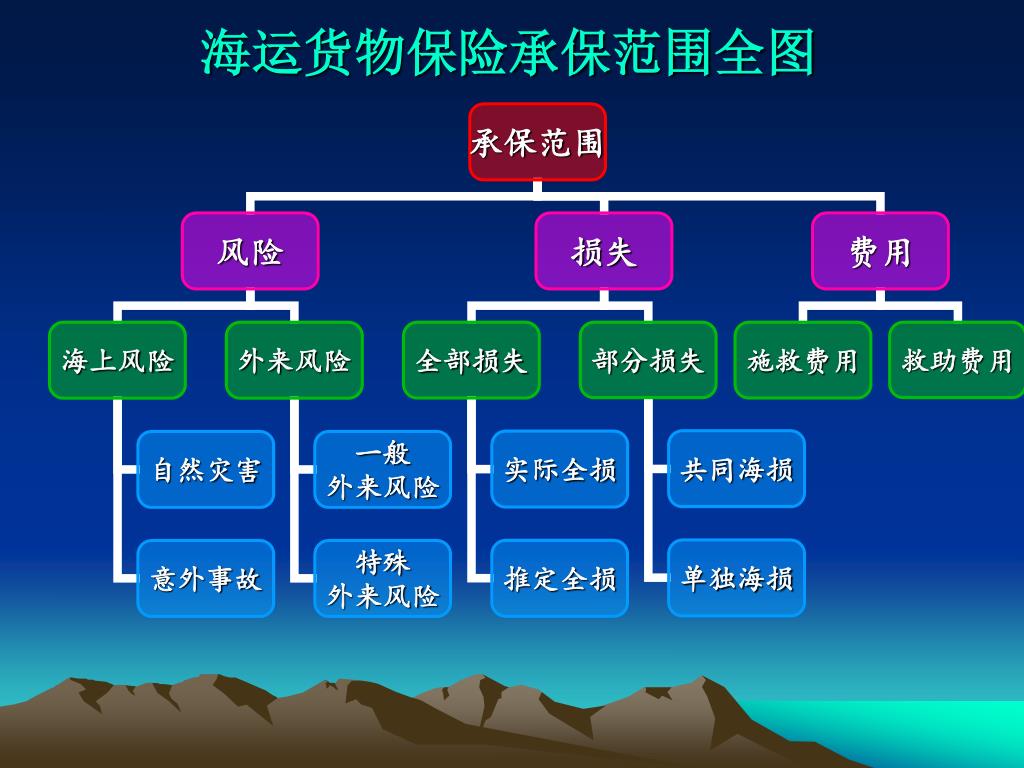 海运货物保险承保范围全图

承保范围

风险

损失

费用

海上风险

外来风险

全部损失

部分损失

施救费用

救助费用

自然灾害

意外事故

一般外来风险

特殊外来风险

实际全损

推定全损

共同海损

单独海损